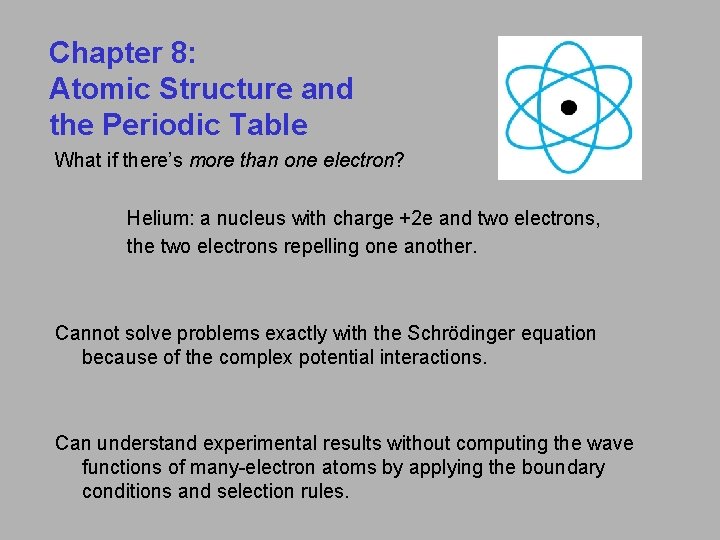 Chapter 8:
Atomic Structure and the Periodic Table

What if there's more than one electron?

Helium: a nucleus with charge +2e and two electrons, the two electrons repelling one another.

Cannot solve problems exactly with the Schrödinger equation because of the complex potential interactions.

Can understand experimental results without computing the wave functions of many-electron atoms by applying the boundary conditions and selection rules.